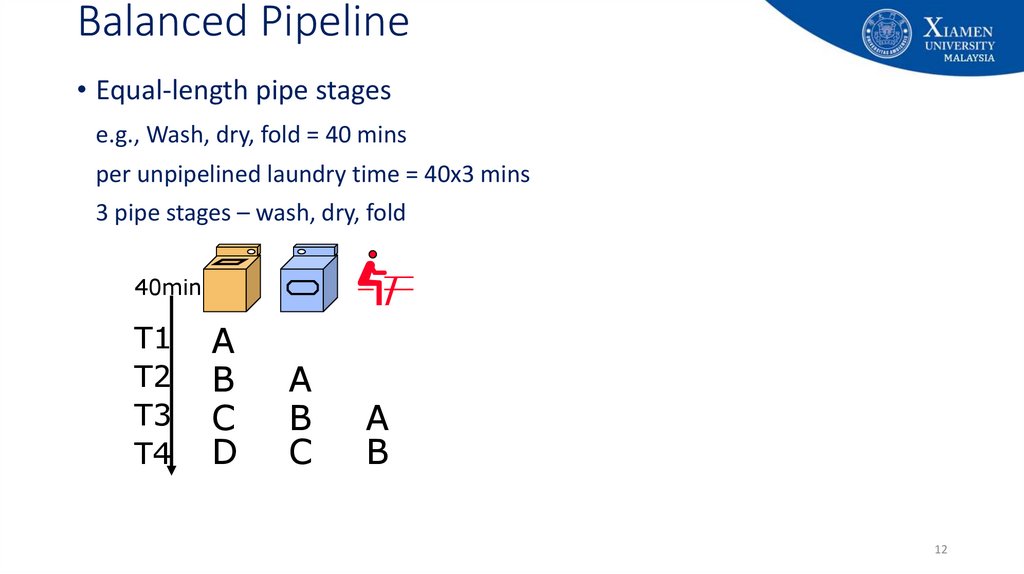 Balanced Pipeline

XIAMEN UNIVERSITY MALAYSIA

• Equal-length pipe stages

e.g., Wash, dry, fold = 40 mins

per unpipelined laundry time = 40x3 mins

3 pipe stages – wash, dry, fold

40min

T1 A
T2 B A
T3 C B A
T4 D C B

12